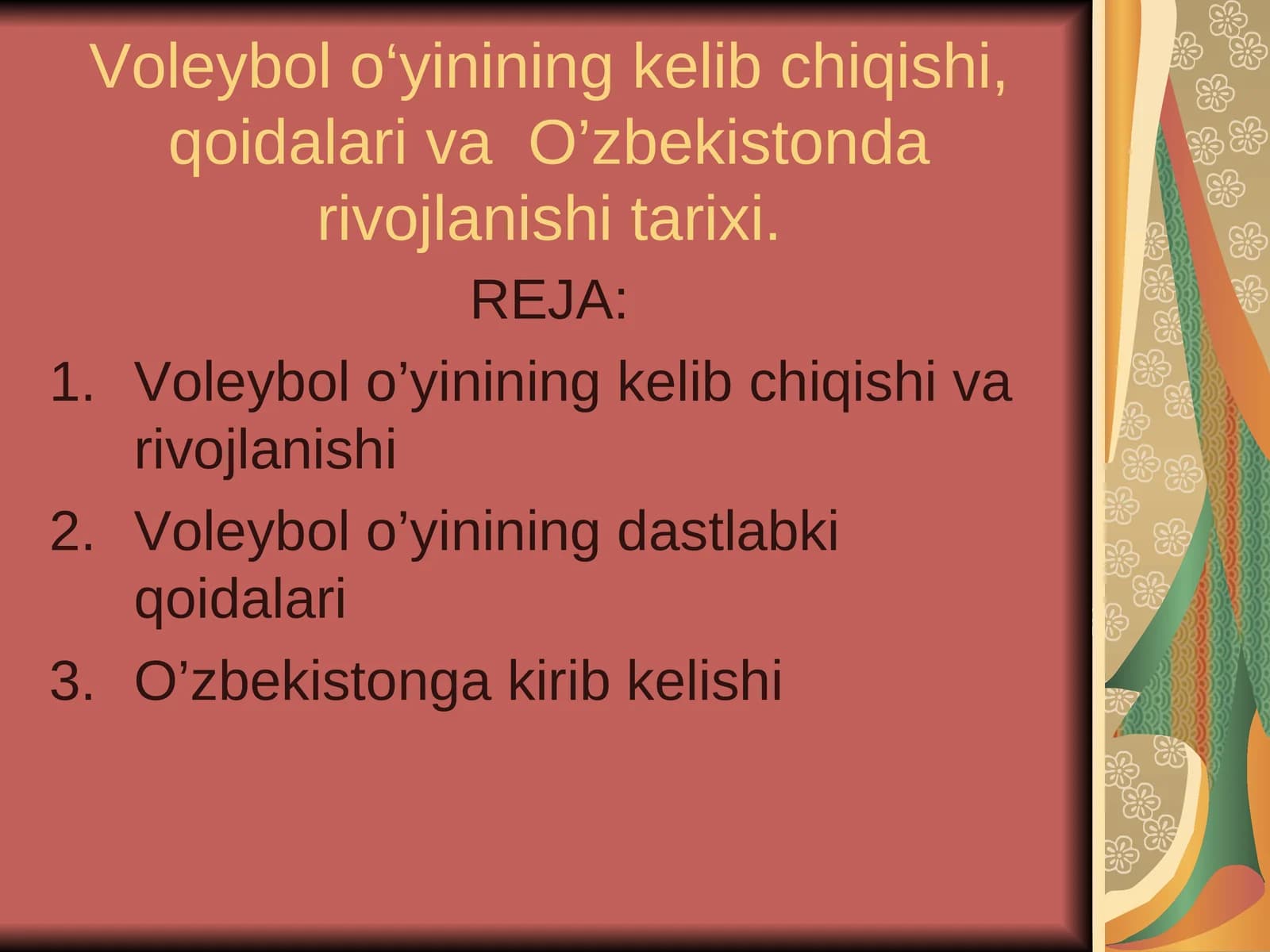 Voleybol o‘yinining kelib chiqishi, qoidalari va  O’zbekistonda rivojlanishi tarixi.

REJA:

1. Voleybol o’yinining kelib chiqishi va rivojlanishi
2. Voleybol o’yinining dastlabki qoidalari
3. O’zbekistonga kirib kelishi